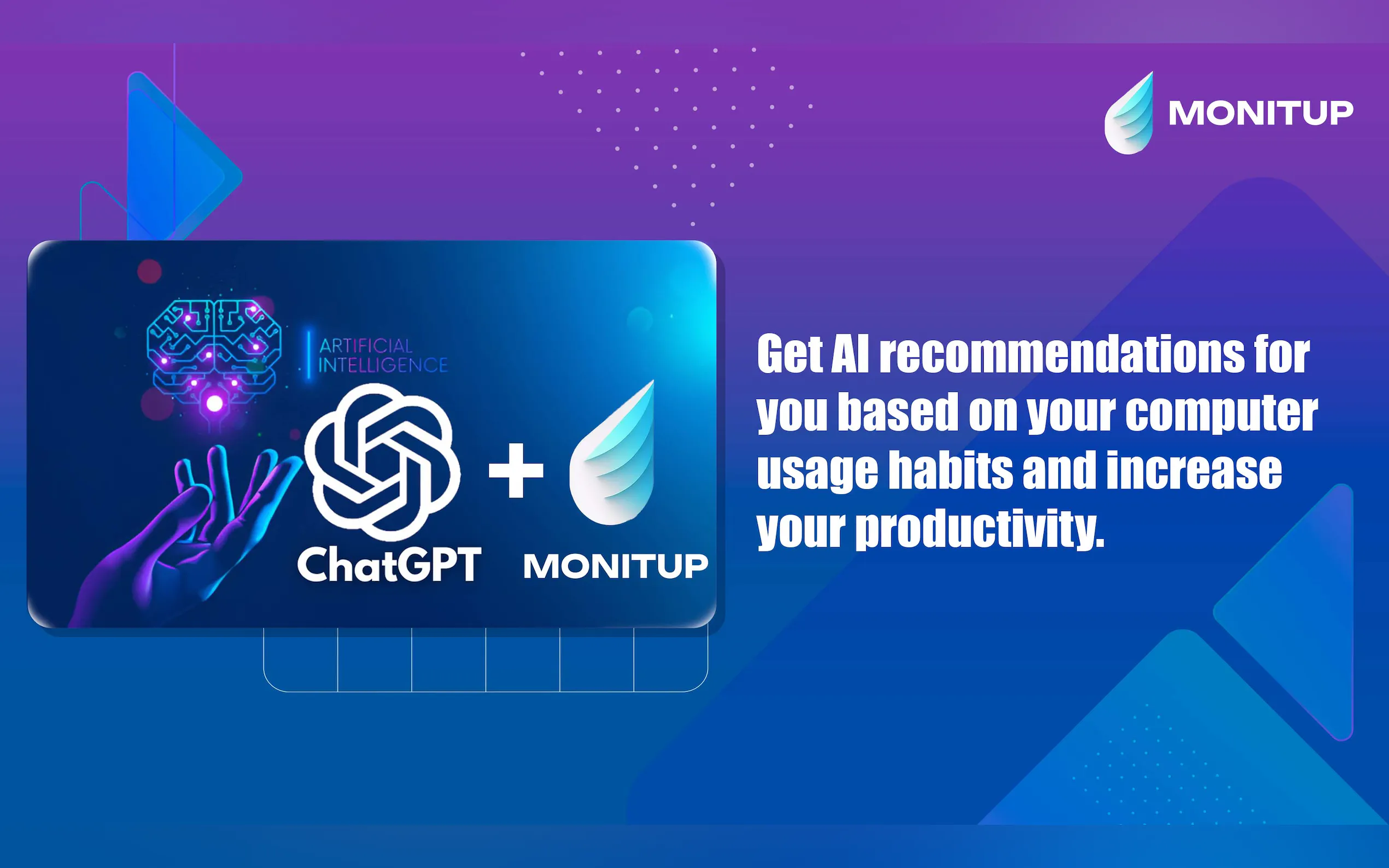 MONITUP

ARTIFICIAL INTELLIGENCE

ChatGPT + MONITUP

Get AI recommendations for you based on your computer usage habits and increase your productivity.